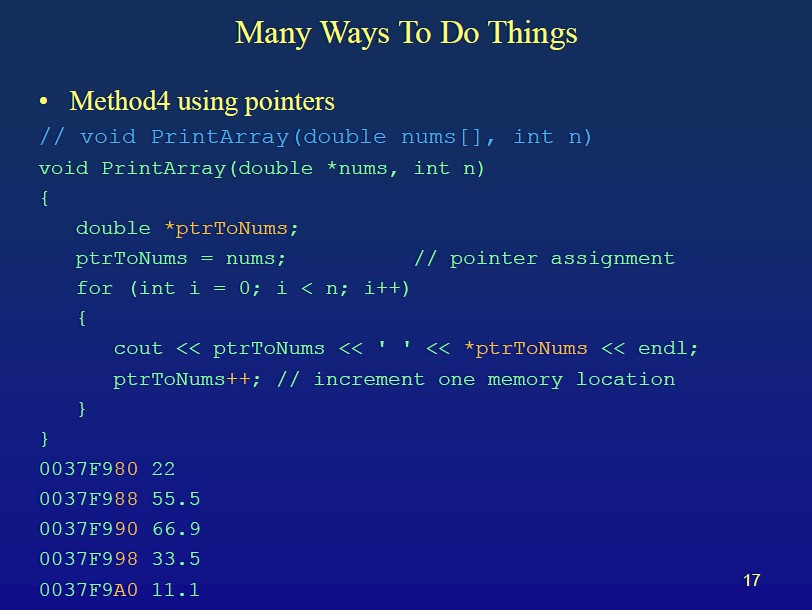 Many Ways To Do Things

• Method4 using pointers

// void PrintArray(double nums[], int n)
void PrintArray(double *nums, int n)
{
   double *ptrToNums;
   ptrToNums = nums;          // pointer assignment
   for (int i = 0; i < n; i++)
   {
      cout << ptrToNums << ' ' << *ptrToNums << endl;
      ptrToNums++; // increment one memory location
   }
}

0037F980 22
0037F988 55.5
0037F990 66.9
0037F998 33.5
0037F9A0 11.1

17